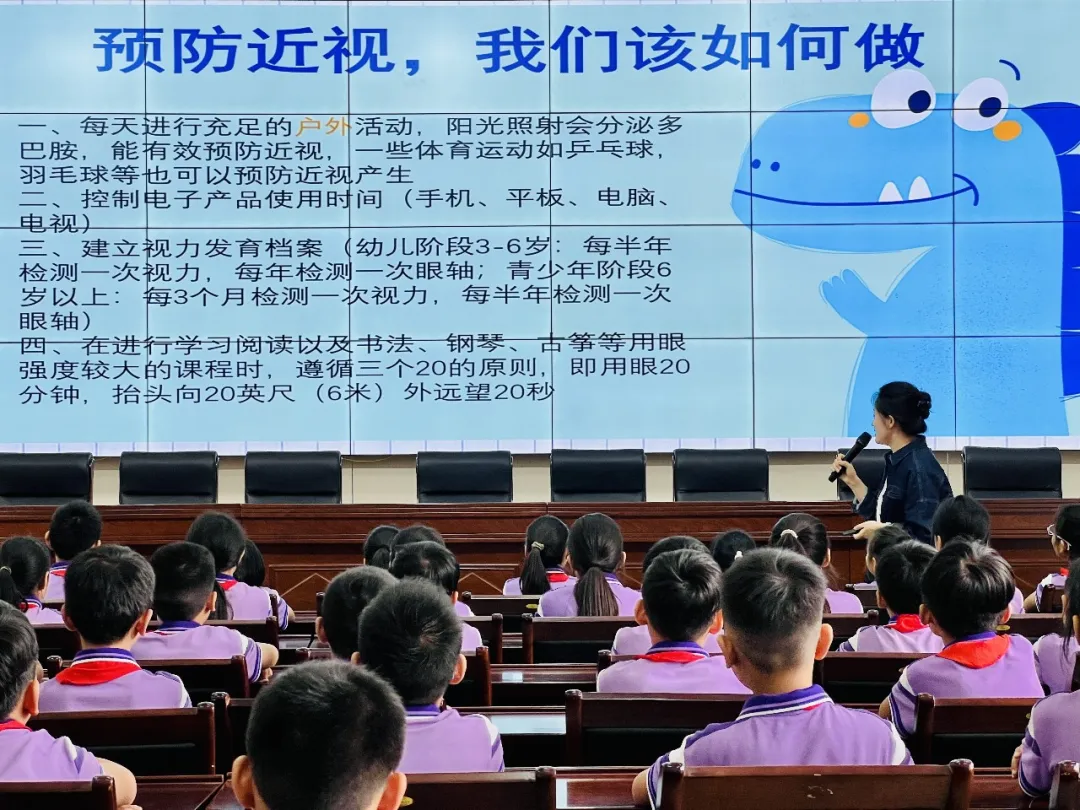 预防近视，我们该如何做

一、每天进行充足的户外活动，阳光照射会分泌多巴胺，能有效预防近视，一些体育运动如乒乓球，羽毛球等也可以预防近视产生
二、控制电子产品使用时间（手机、平板、电脑、电视）
三、建立视力发育档案（幼儿阶段3-6岁：每半年检测一次视力，每年检测一次眼轴；青少年阶段6岁以上：每3个月检测一次视力，每半年检测一次眼轴）
四、在进行学习阅读以及书法、钢琴、古筝等用眼强度较大的课程时，遵循三个20的原则，即用眼20分钟，抬头向20英尺（6米）外远望20秒